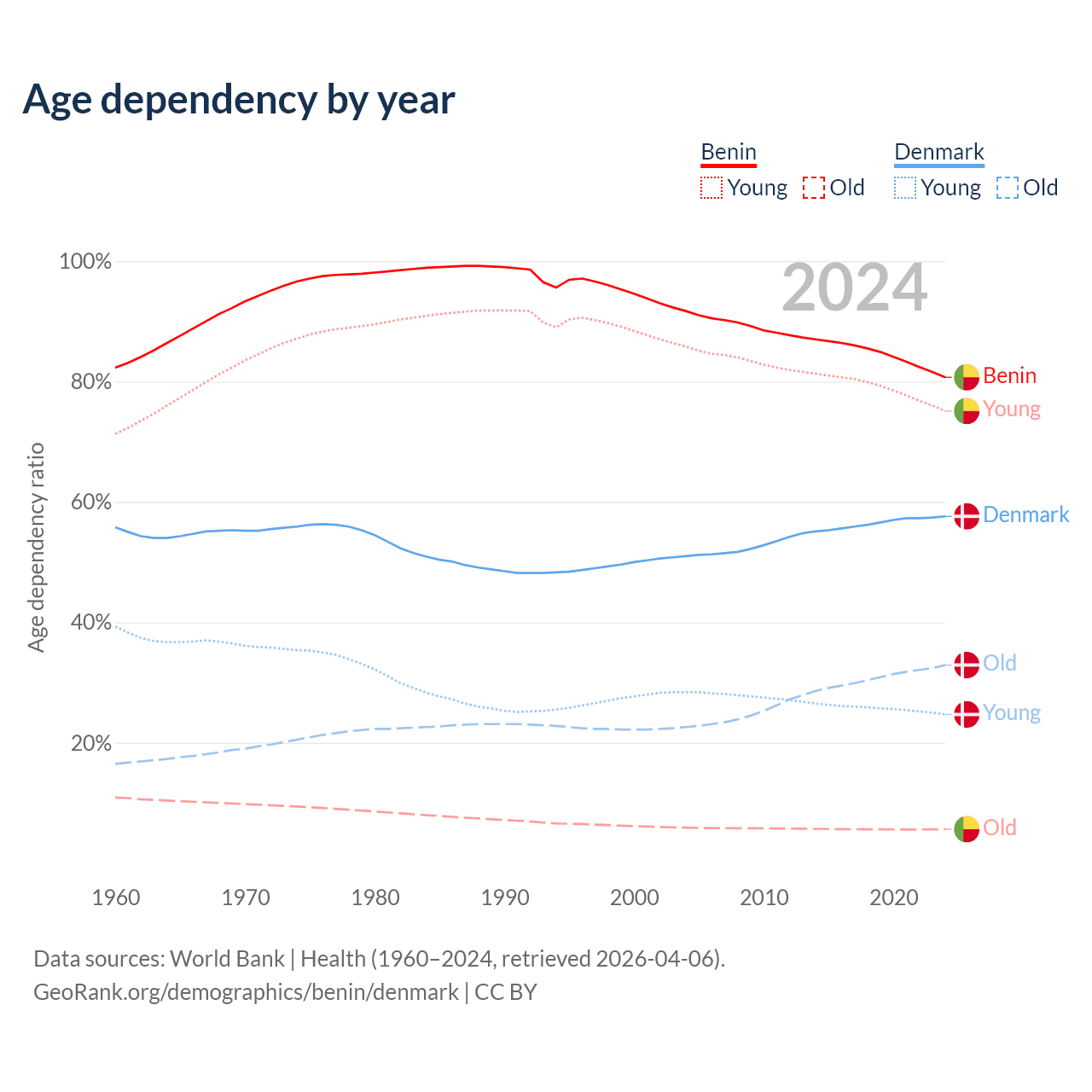 Age dependency by year

Benin
Young Old

Denmark
Young Old

2024

Age dependency ratio

100%
80%
60%
40%
20%

Benin
Young
Denmark
Old
Young
Old

1960
1970
1980
1990
2000
2010
2020

Data sources: World Bank | Health (1960–2024, retrieved 2026-04-06).
GeoRank.org/demographics/benin/denmark | CC BY